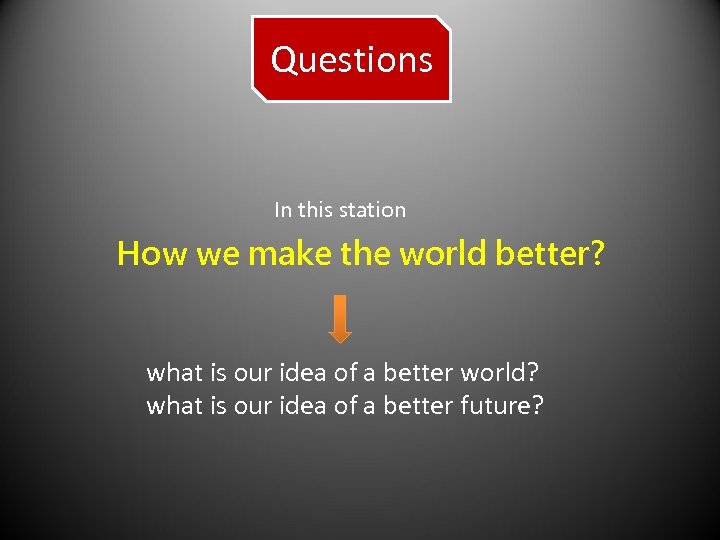 Questions

In this station

How we make the world better?

what is our idea of a better world?
what is our idea of a better future?